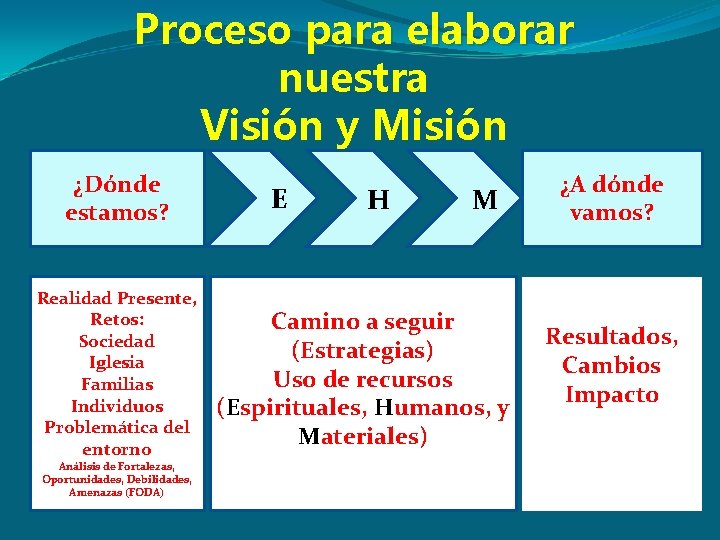 Proceso para elaborar nuestra Visión y Misión

¿Dónde estamos?

E

H

M

¿A dónde vamos?

Realidad Presente, Retos:
Sociedad
Iglesia
Familias
Individuos
Problemática del entorno
Análisis de Fortalezas, Oportunidades, Debilidades, Amenazas (FODA)

Camino a seguir (Estrategias)
Uso de recursos (Espirituales, Humanos, y Materiales)

Resultados, Cambios Impacto